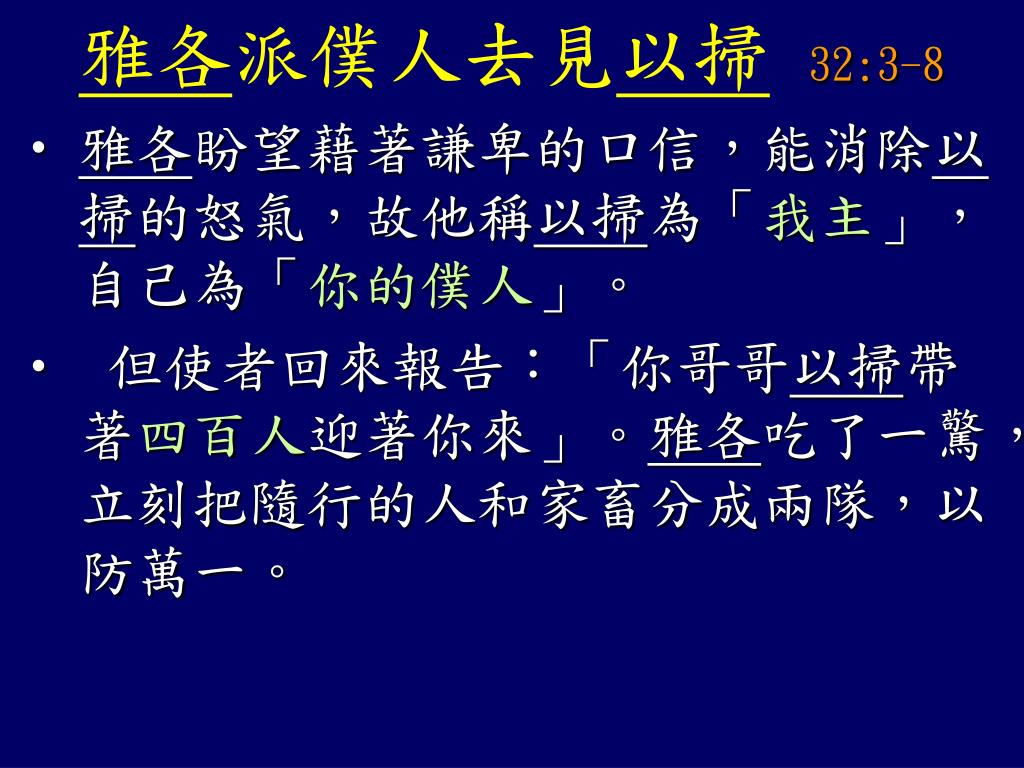 雅各派僕人去見以掃 32:3-8

• 雅各盼望藉著謙卑的口信，能消除以掃的怒氣，故他稱以掃為「我主」，自己為「你的僕人」。

• 但使者回來報告：「你哥哥以掃帶著四百人迎著你來」。雅各吃了一驚，立刻把隨行的人和家畜分成兩隊，以防萬一。